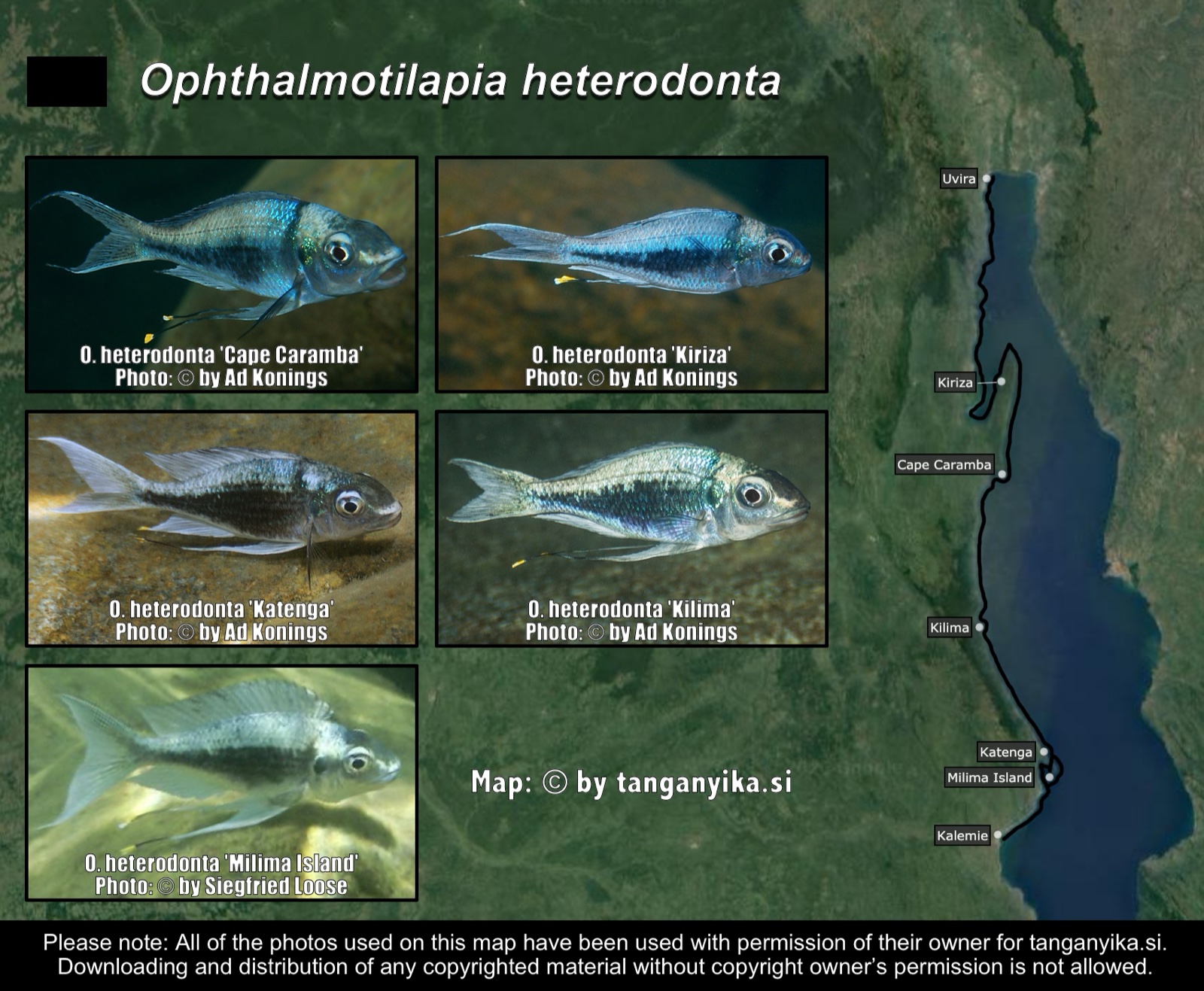 Ophthalmotilapia heterodonta

O. heterodonta 'Cape Caramba'
Photo: © by Ad Konings

O. heterodonta 'Kiriza'
Photo: © by Ad Konings

O. heterodonta 'Katenga'
Photo: © by Ad Konings

O. heterodonta 'Kilima'
Photo: © by Ad Konings

O. heterodonta 'Milima Island'
Photo: © by Siegfried Loose

Map: © by tanganyika.si

Uvira

Kiriza

Cape Caramba

Kilima

Katenga

Milima Island

Kalemie

Please note: All of the photos used on this map have been used with permission of their owner for tanganyika.si. Downloading and distribution of any copyrighted material without copyright owner's permission is not allowed.